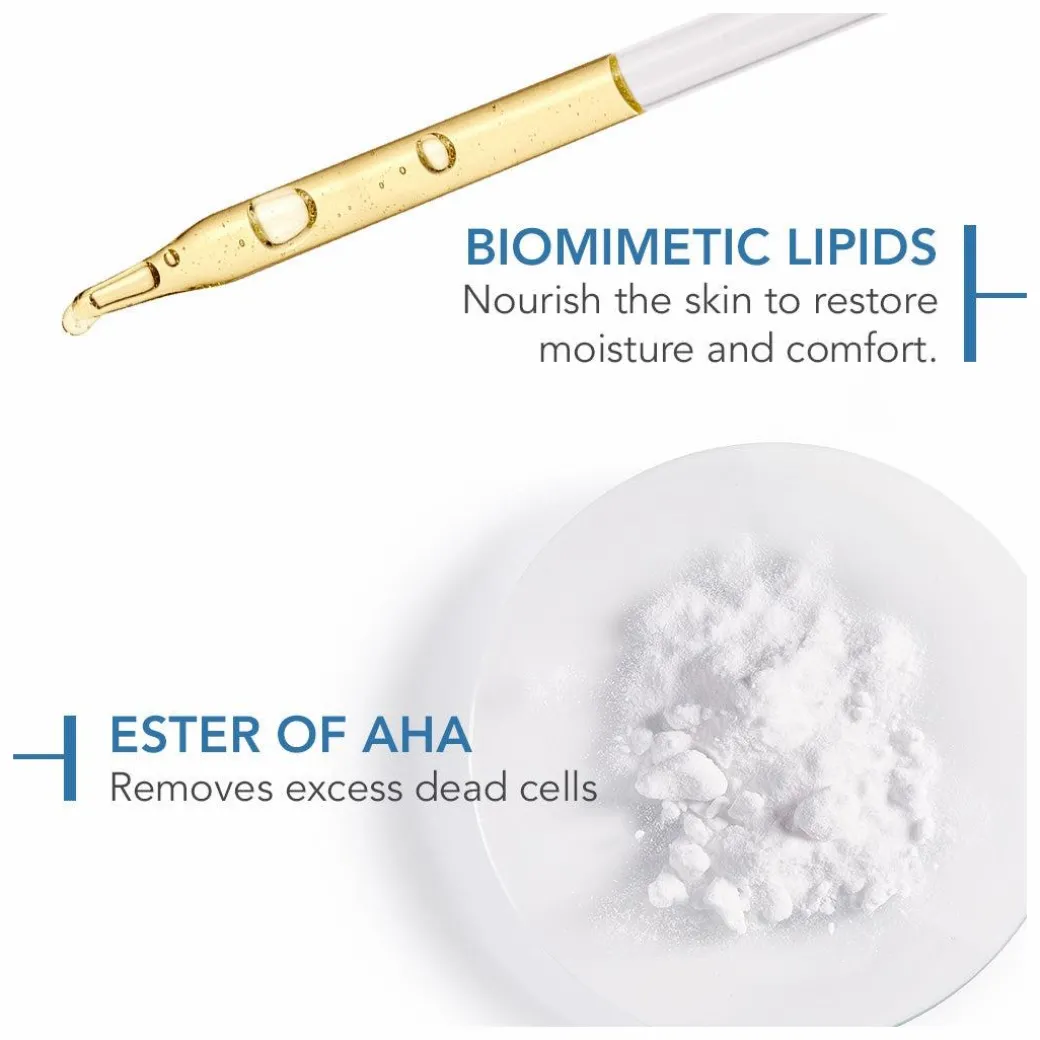 BIOMIMETIC LIPIDS
Nourish the skin to restore moisture and comfort.

ESTER OF AHA
Removes excess dead cells